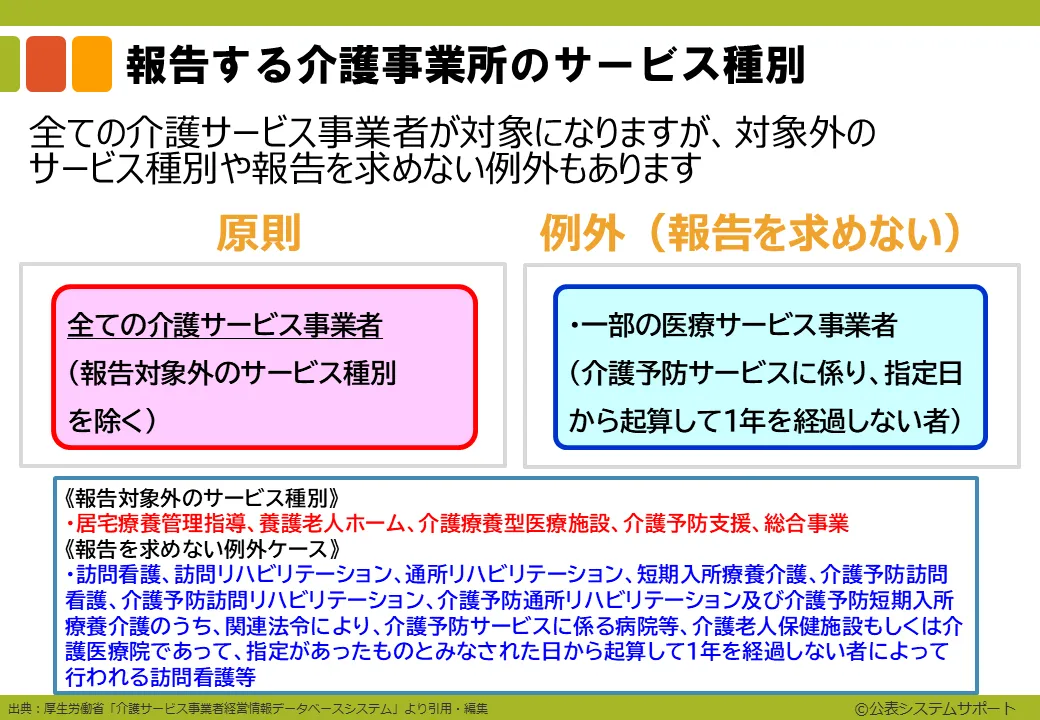 報告する介護事業所のサービス種別

全ての介護サービス事業者が対象になりますが、対象外のサービス種別や報告を求めない例外もあります

原則

全ての介護サービス事業者
（報告対象外のサービス種別を除く）

例外（報告を求めない）

・一部の医療サービス事業者
（介護予防サービスに係り、指定日から起算して1年を経過しない者）

《報告対象外のサービス種別》
・居宅療養管理指導、養護老人ホーム、介護療養型医療施設、介護予防支援、総合事業
《報告を求めない例外ケース》
・訪問看護、訪問リハビリテーション、通所リハビリテーション、短期入所療養介護、介護予防訪問看護、介護予防訪問リハビリテーション、介護予防通所リハビリテーション及び介護予防短期入所療養介護のうち、関連法令により、介護予防サービスに係る病院等、介護老人保健施設もしくは介護医療院であって、指定があったものとみなされた日から起算して1年を経過しない者によって行われる訪問看護等

出典：厚生労働省「介護サービス事業者経営情報データベースシステム」より引用・編集

©公表システムサポート